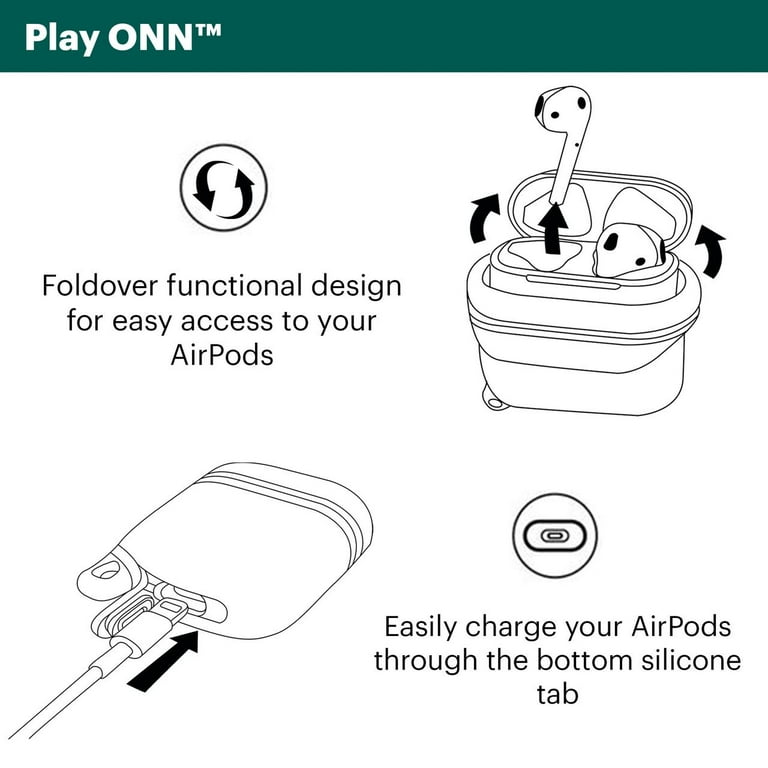 Play ONN™

Foldover functional design for easy access to your AirPods

Easily charge your AirPods through the bottom silicone tab